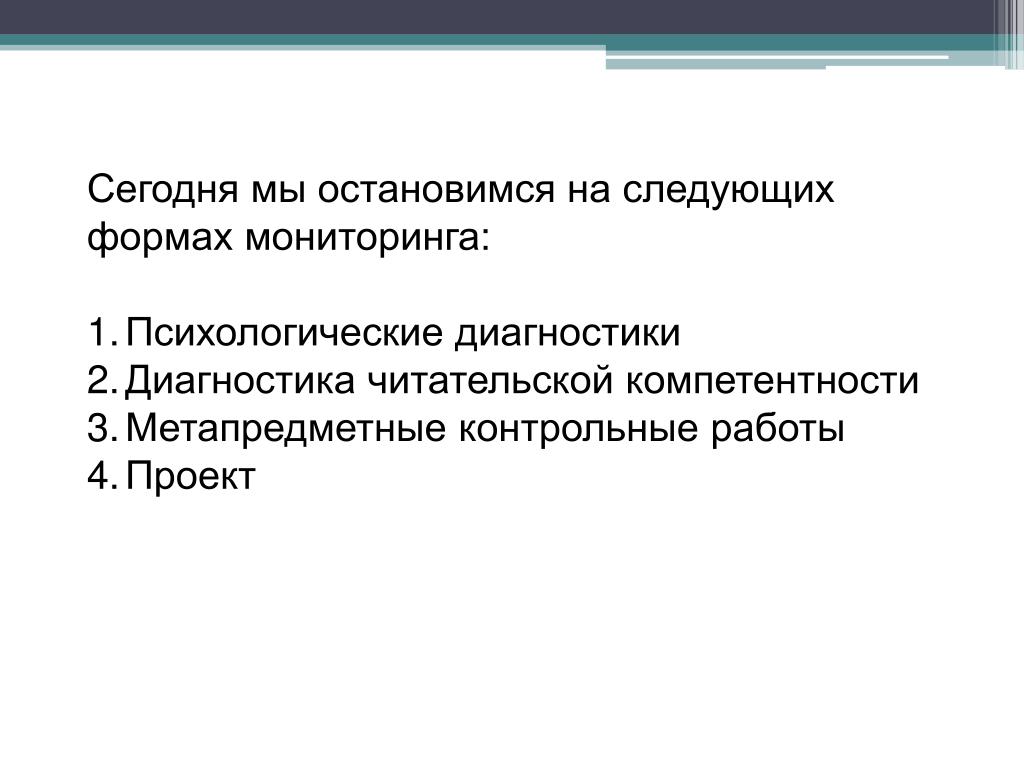 Сегодня мы остановимся на следующих формах мониторинга:

1. Психологические диагностики
2. Диагностика читательской компетентности
3. Метапредметные контрольные работы
4. Проект